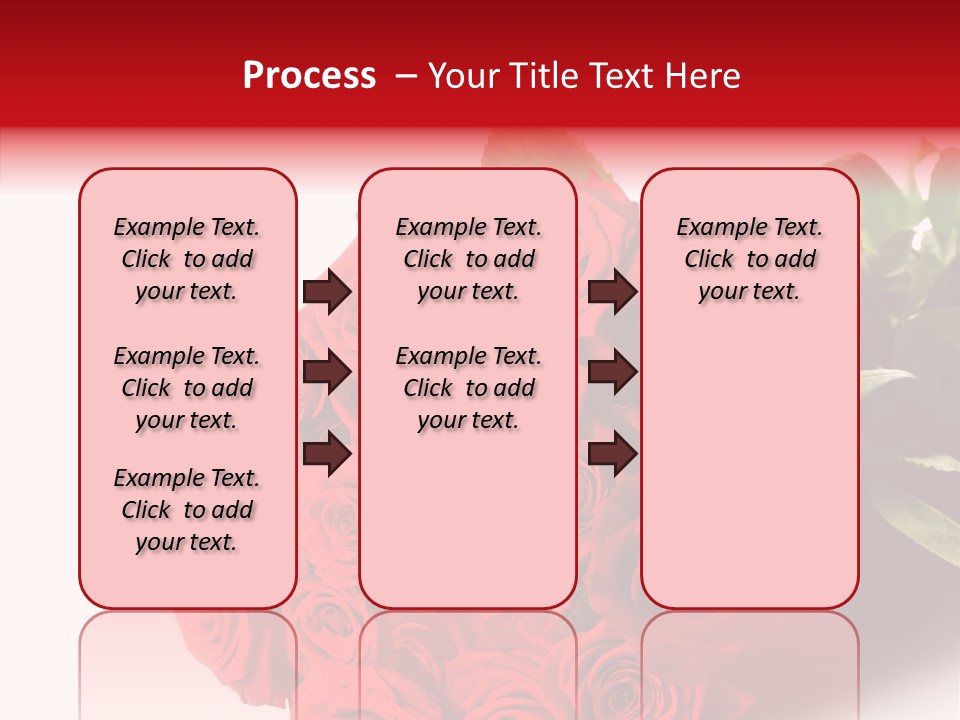 Process – Your Title Text Here

Example Text. Click to add your text.

Example Text. Click to add your text.

Example Text. Click to add your text.

Example Text. Click to add your text.

Example Text. Click to add your text.

Example Text. Click to add your text.